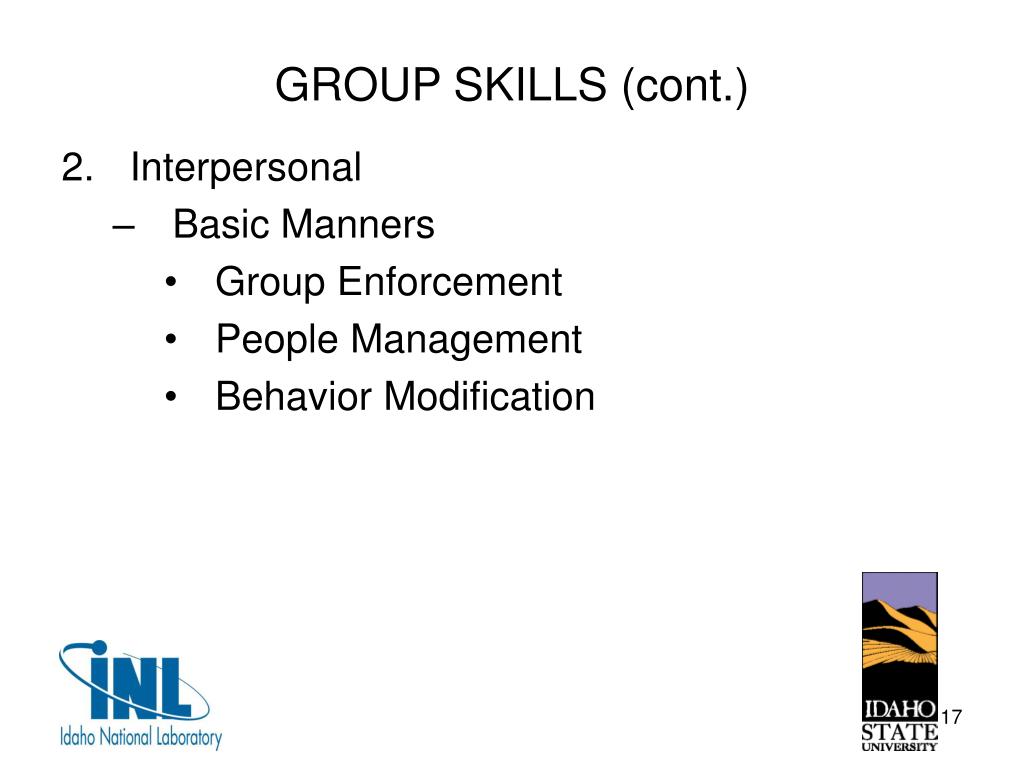 GROUP SKILLS (cont.)

2. Interpersonal
– Basic Manners
• Group Enforcement
• People Management
• Behavior Modification

INL
Idaho National Laboratory

IDAHO STATE UNIVERSITY

17